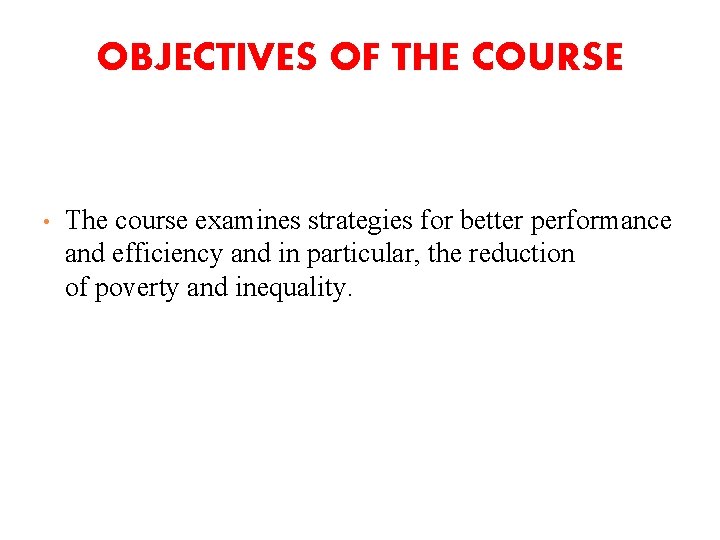 OBJECTIVES OF THE COURSE

• The course examines strategies for better performance and efficiency and in particular, the reduction of poverty and inequality.